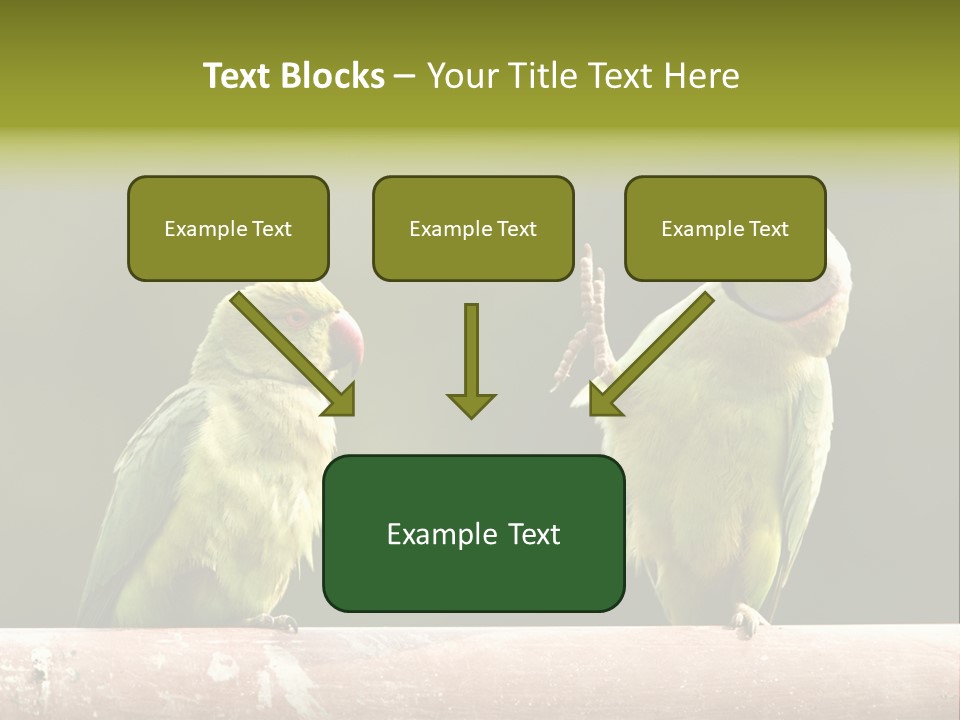 Text Blocks – Your Title Text Here

Example Text

Example Text

Example Text

Example Text